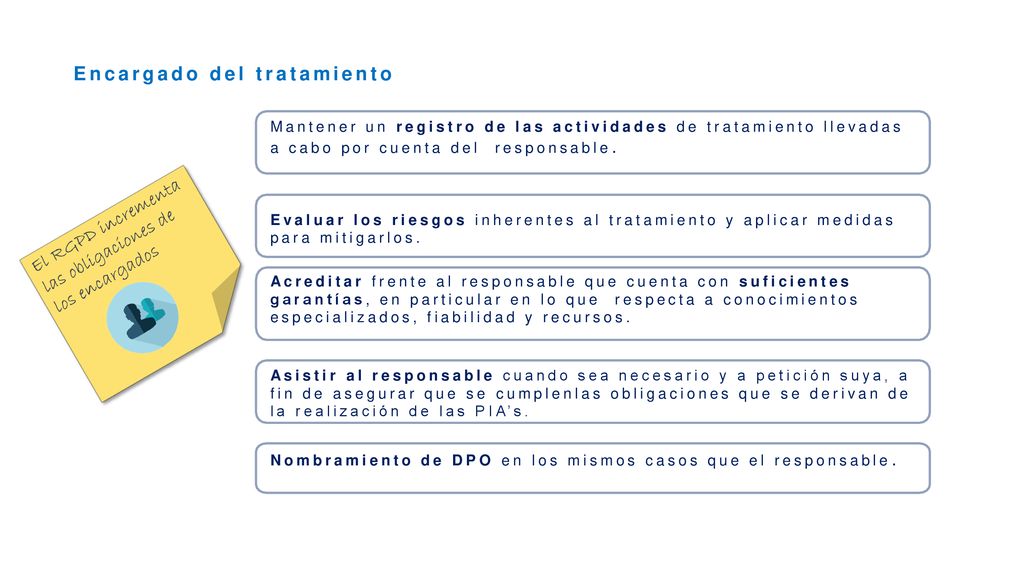 Encargado del tratamiento

El RGPD incrementa las obligaciones de los encargados

Mantener un registro de las actividades de tratamiento llevadas a cabo por cuenta del responsable.

Evaluar los riesgos inherentes al tratamiento y aplicar medidas para mitigarlos.

Acreditar frente al responsable que cuenta con suficientes garantías, en particular en lo que respecta a conocimientos especializados, fiabilidad y recursos.

Asistir al responsable cuando sea necesario y a petición suya, a fin de asegurar que se cumplenlas obligaciones que se derivan de la realización de las PIA's.

Nombramiento de DPO en los mismos casos que el responsable.